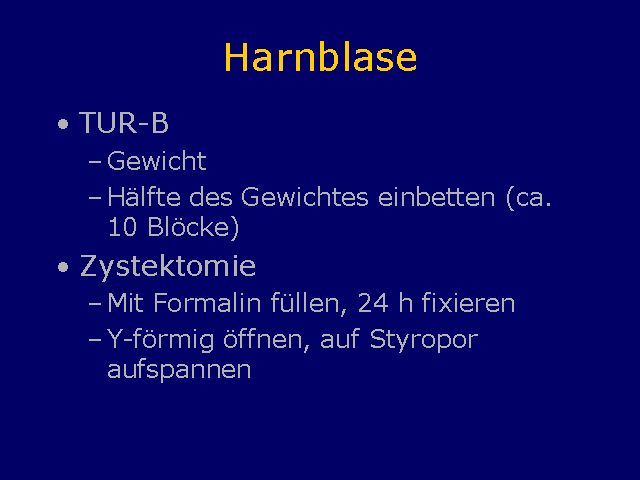 Harnblase

• TUR-B
– Gewicht
– Hälfte des Gewichtes einbetten (ca. 10 Blöcke)

• Zystektomie
– Mit Formalin füllen, 24 h fixieren
– Y-förmig öffnen, auf Styropor aufspannen